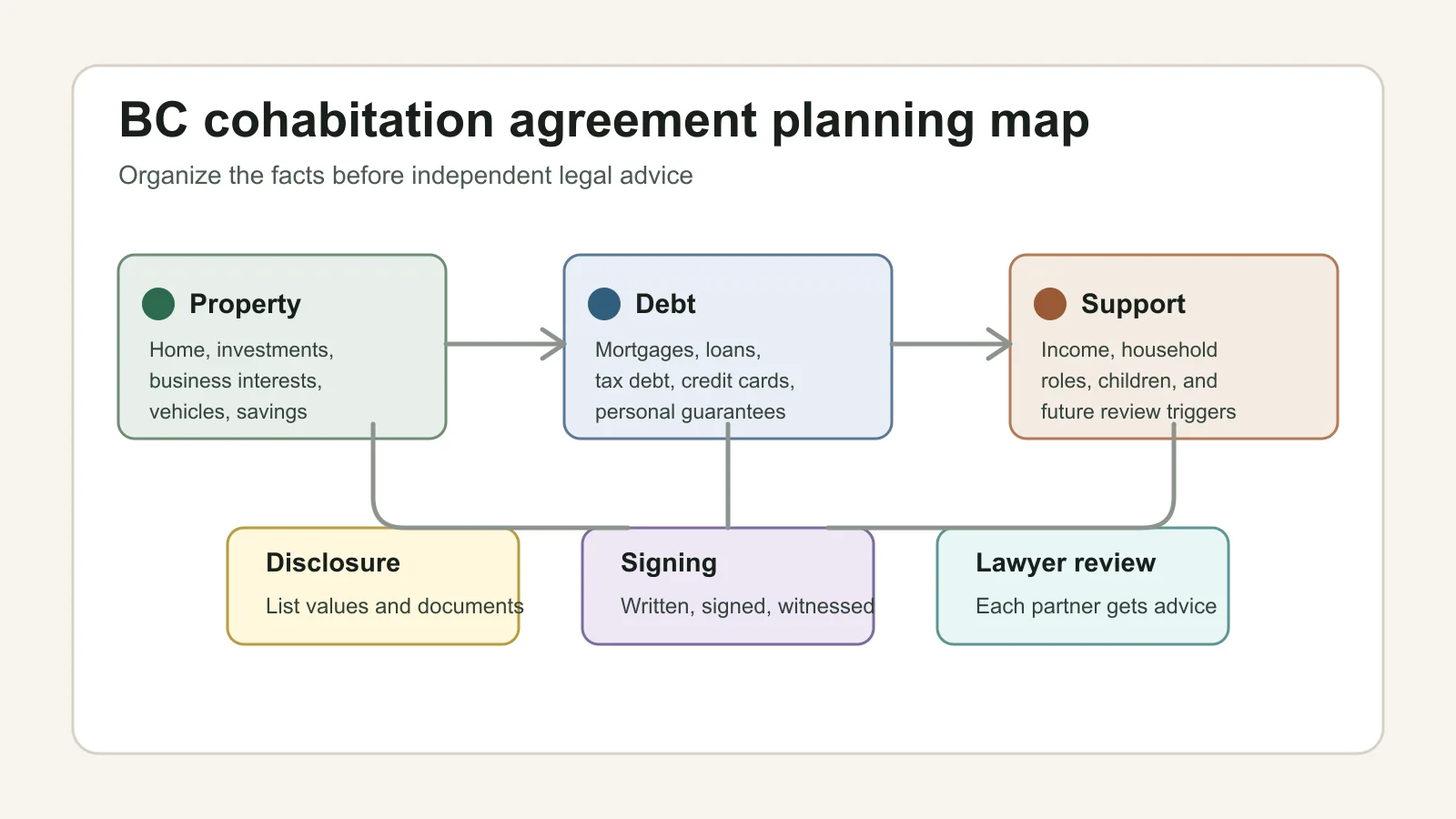 BC cohabitation agreement planning map

Organize the facts before independent legal advice

Property

Home, investments, business interests, vehicles, savings

Debt

Mortgages, loans, tax debt, credit cards, personal guarantees

Support

Income, household roles, children, and future review triggers

Disclosure

List values and documents

Signing

Written, signed, witnessed

Lawyer review

Each partner gets advice